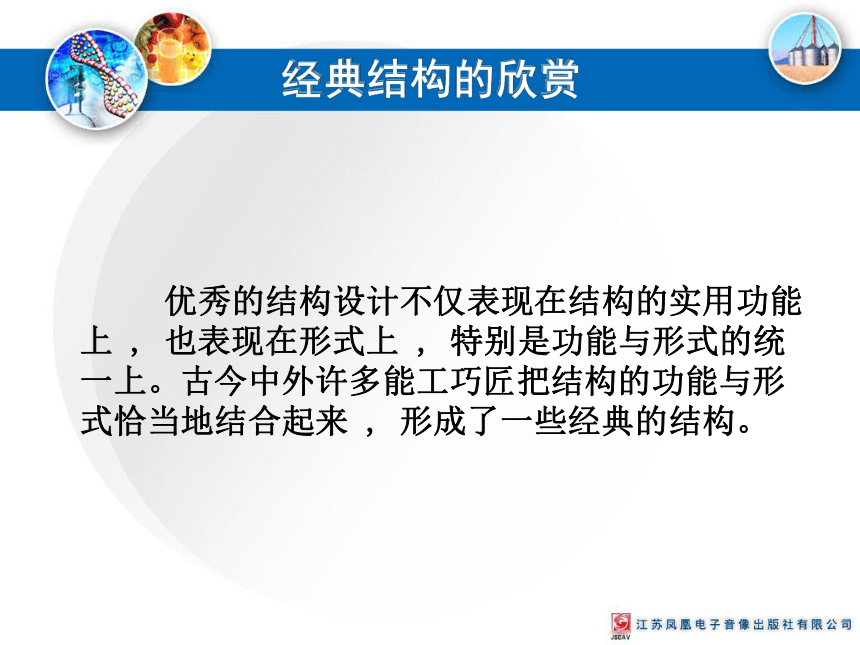 经典结构的欣赏

优秀的结构设计不仅表现在结构的实用功能上，也表现在形式上，特别是功能与形式的统一上。古今中外许多能工巧匠把结构的功能与形式恰当地结合起来，形成了一些经典的结构。

JSEAV 江苏凤凰电子音像出版社有限公司